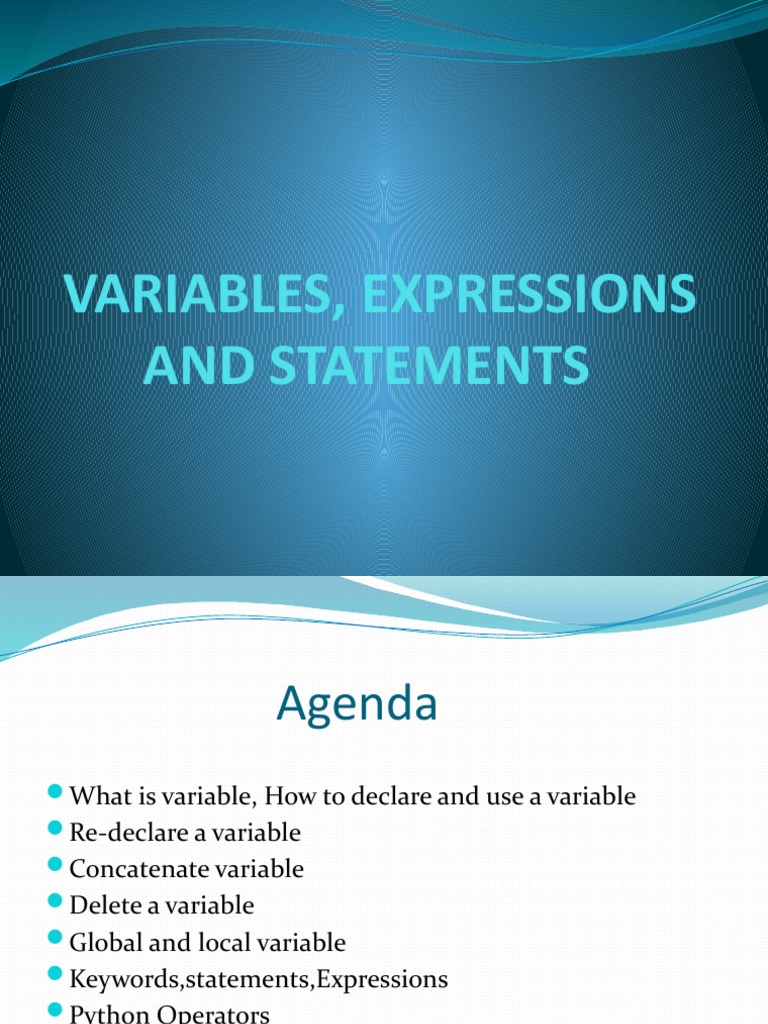 VARIABLES, EXPRESSIONS AND STATEMENTS

Agenda

What is variable, How to declare and use a variable
Re-declare a variable
Concatenate variable
Delete a variable
Global and local variable
Keywords,statements,Expressions
Python Operators